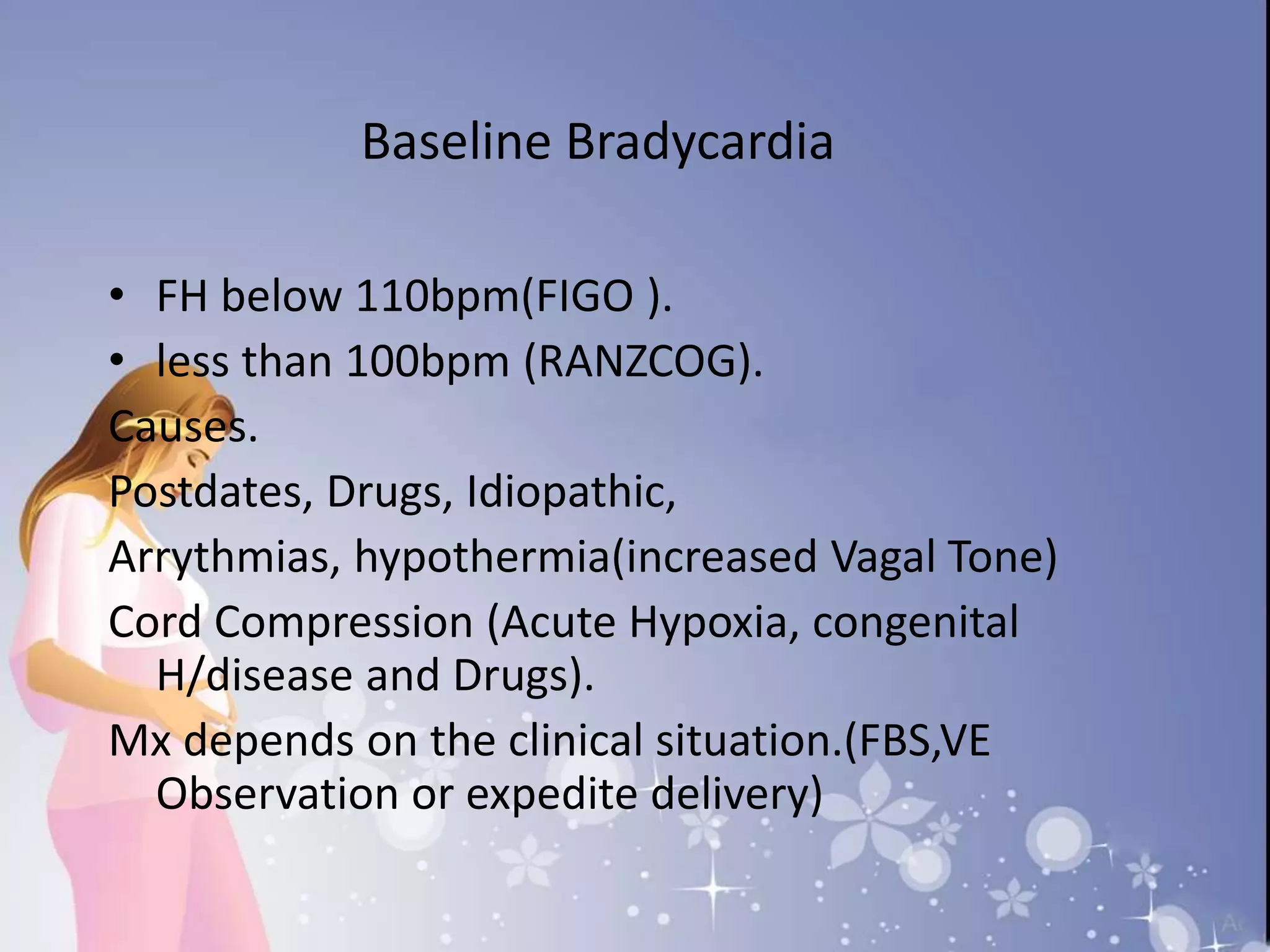 Baseline Bradycardia

• FH below 110bpm(FIGO ).
• less than 100bpm (RANZCOG).

Causes.

Postdates, Drugs, Idiopathic,

Arrythmias, hypothermia(increased Vagal Tone)

Cord Compression (Acute Hypoxia, congenital H/disease and Drugs).

Mx depends on the clinical situation.(FBS,VE Observation or expedite delivery)